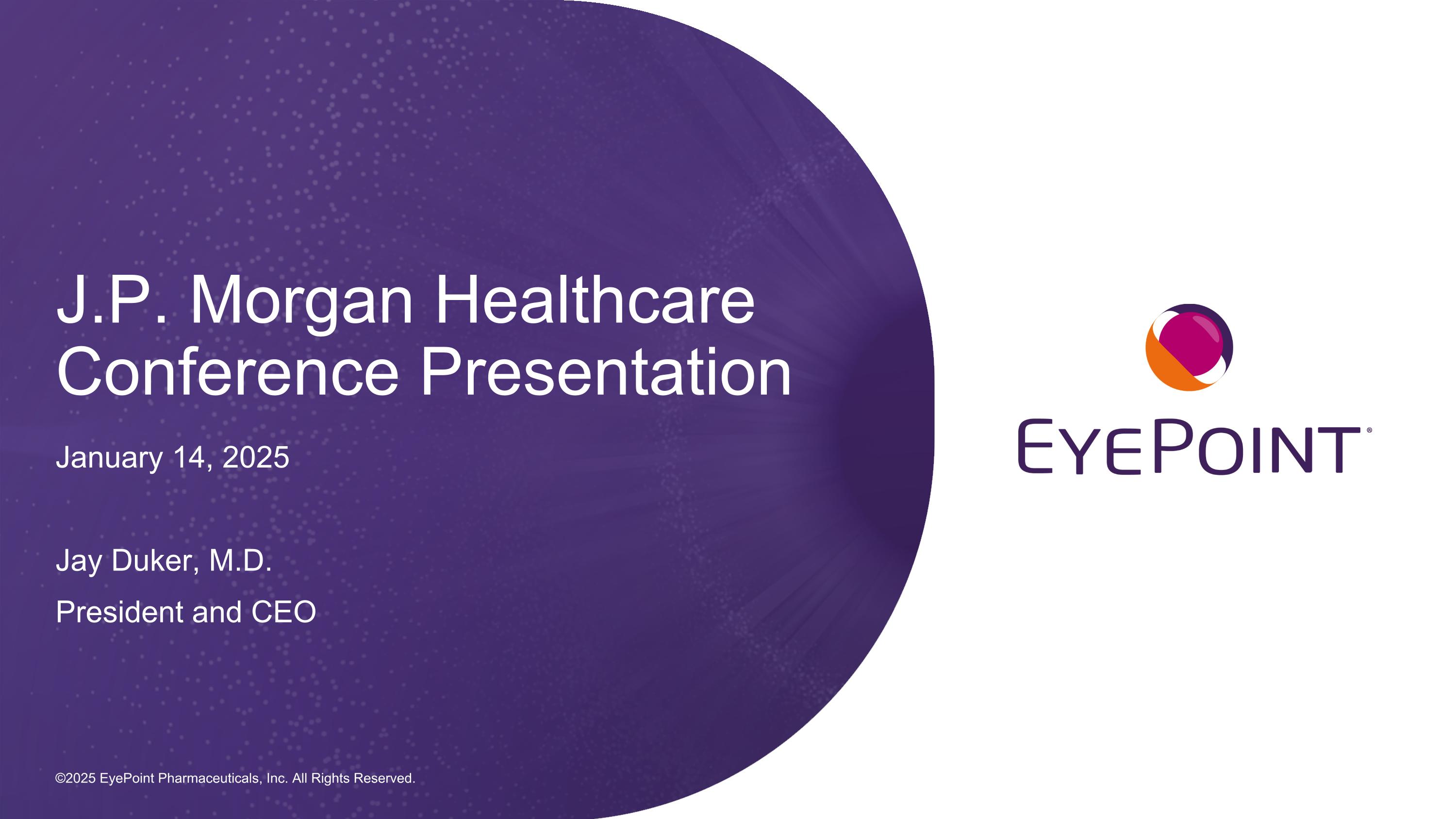 J.P. Morgan Healthcare Conference Presentation

January 14, 2025

Jay Duker, M.D.

President and CEO

©2025 EyePoint Pharmaceuticals, Inc. All Rights Reserved.

EYEPOINT®